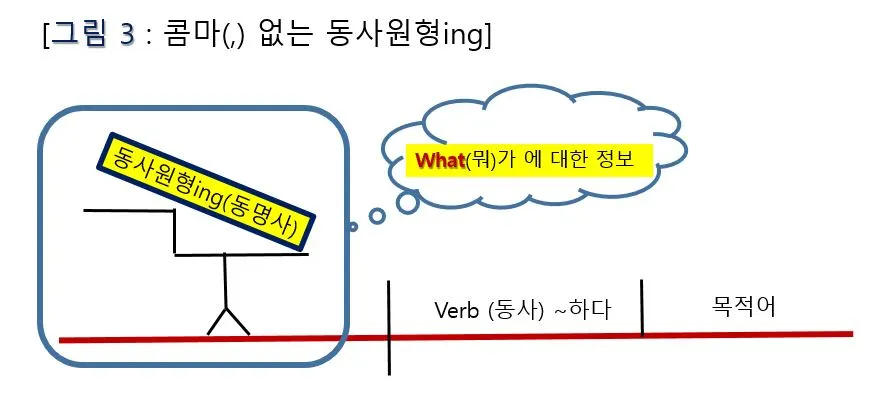 [그림 3 : 콤마(,) 없는 동사원형ing]

동사원형ing(동명사)

What(뭐)가 에 대한 정보

Verb (동사) ~하다

목적어